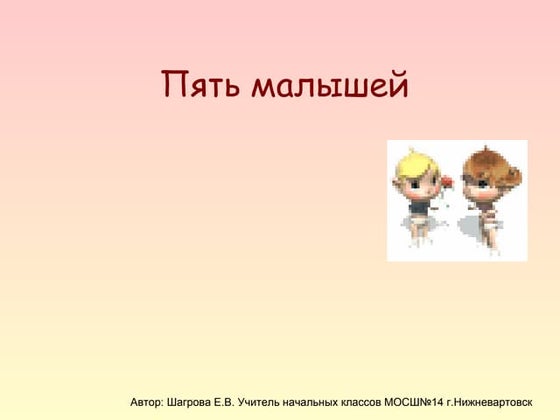 Пять малышей

Автор: Шагрова Е.В. Учитель начальных классов МОСШ№14 г.Нижневартовск